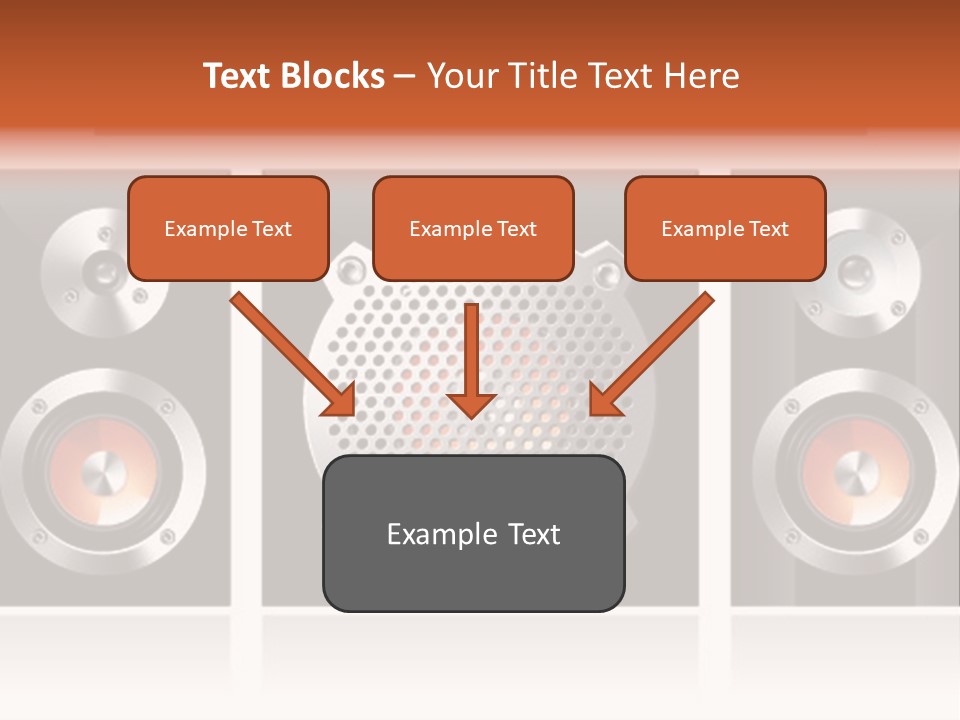 Text Blocks – Your Title Text Here

Example Text

Example Text

Example Text

Example Text